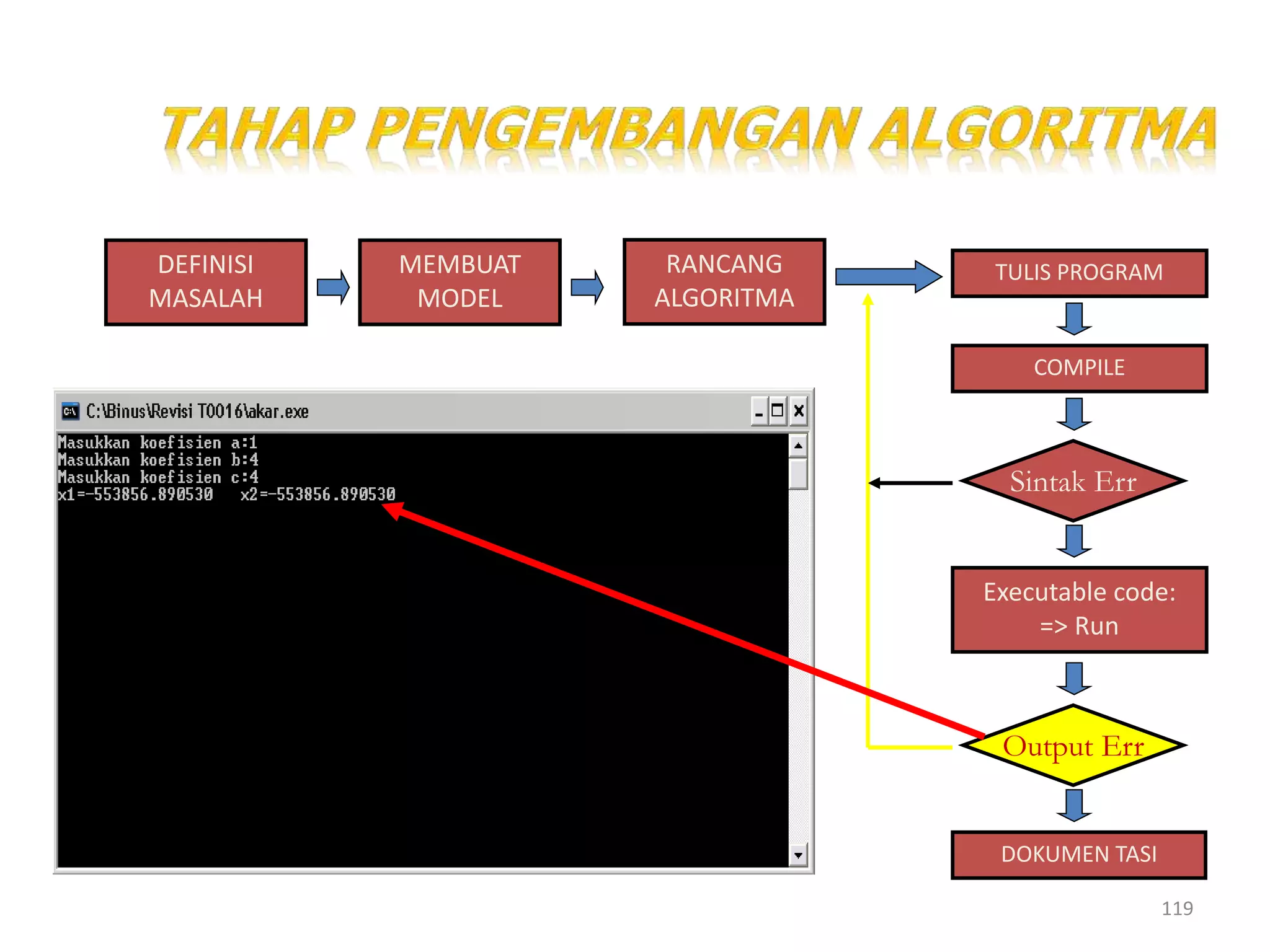 TAHAP PENGEMBANGAN ALGORITMA

DEFINISI MASALAH

MEMBUAT MODEL

RANCANG ALGORITMA

TULIS PROGRAM

COMPILE

Sintak Err

Executable code: => Run

Output Err

DOKUMEN TASI

C:\Binus\Revisi T0016\akar.exe

Masukkan koefisien a:1
Masukkan koefisien b:4
Masukkan koefisien c:4
x1=-553856.890530   x2=-553856.890530

119